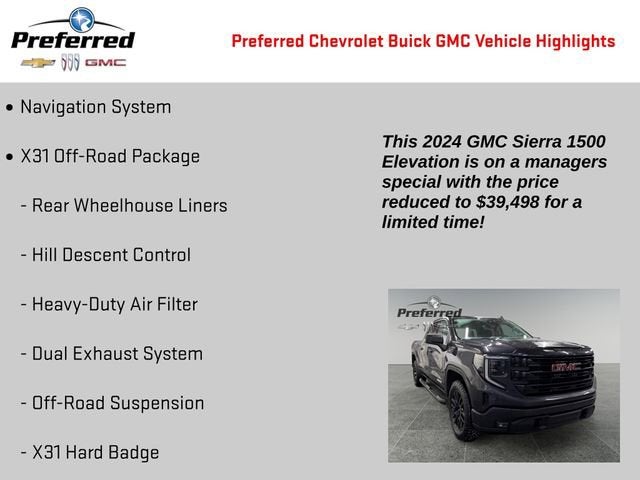 Preferred
GMC

Preferred Chevrolet Buick GMC Vehicle Highlights

• Navigation System

• X31 Off-Road Package

- Rear Wheelhouse Liners

- Hill Descent Control

- Heavy-Duty Air Filter

- Dual Exhaust System

- Off-Road Suspension

- X31 Hard Badge

This 2024 GMC Sierra 1500 Elevation is on a managers special with the price reduced to $39,498 for a limited time!

Preferred

GMC